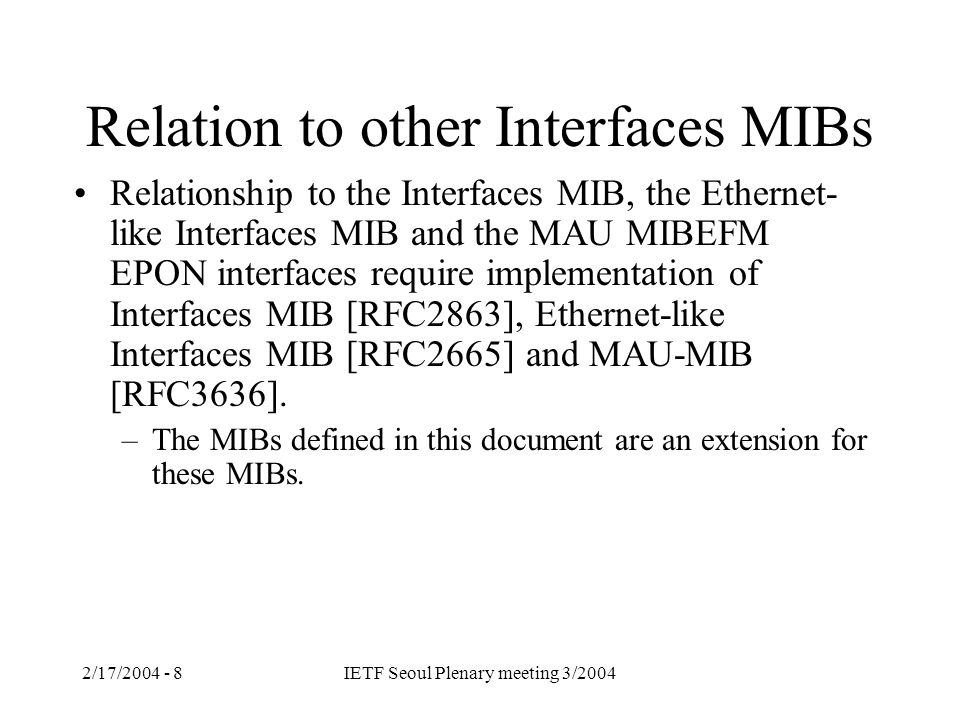 Relation to other Interfaces MIBs

• Relationship to the Interfaces MIB, the Ethernet-like Interfaces MIB and the MAU MIBEFM EPON interfaces require implementation of Interfaces MIB [RFC2863], Ethernet-like Interfaces MIB [RFC2665] and MAU-MIB [RFC3636].

– The MIBs defined in this document are an extension for these MIBs.

2/17/2004 - 8

IETF Seoul Plenary meeting 3/2004